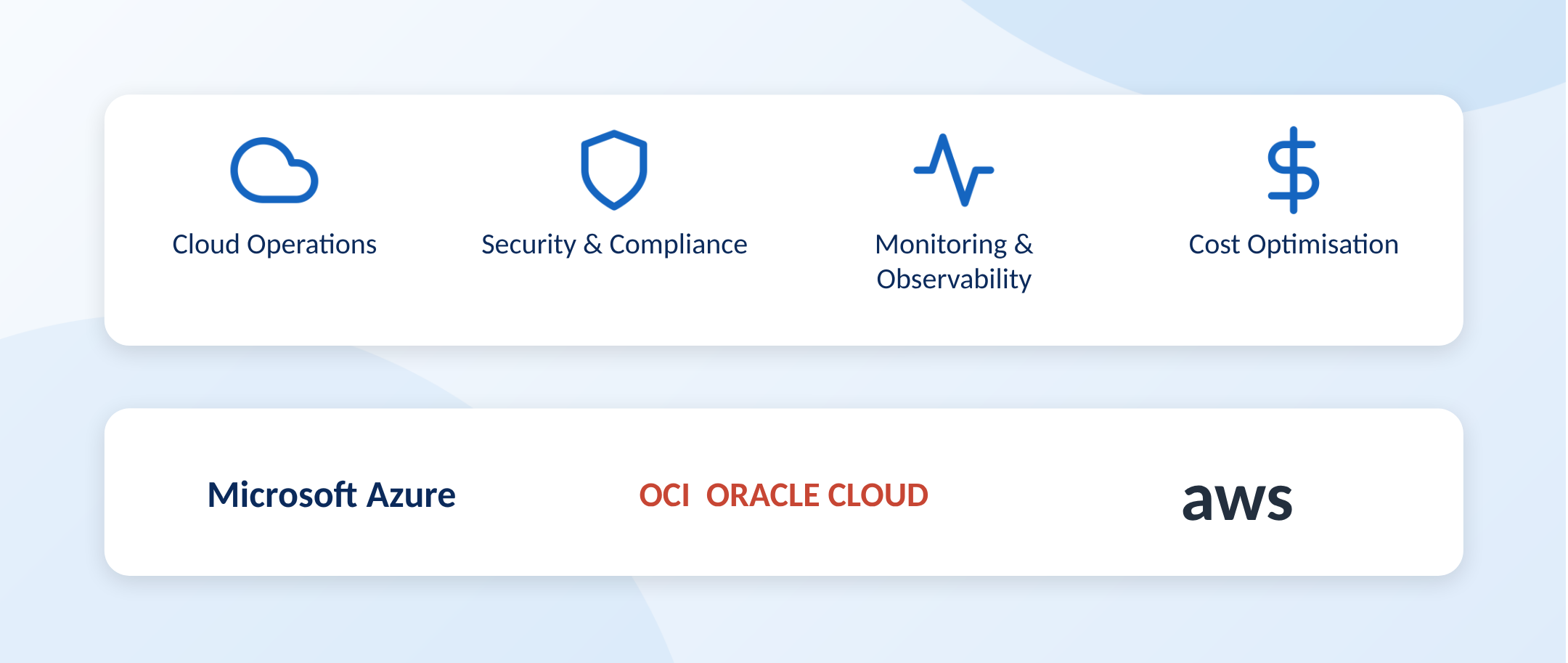 Cloud Operations

Security & Compliance

Monitoring & Observability

Cost Optimisation

Microsoft Azure

OCI ORACLE CLOUD

aws